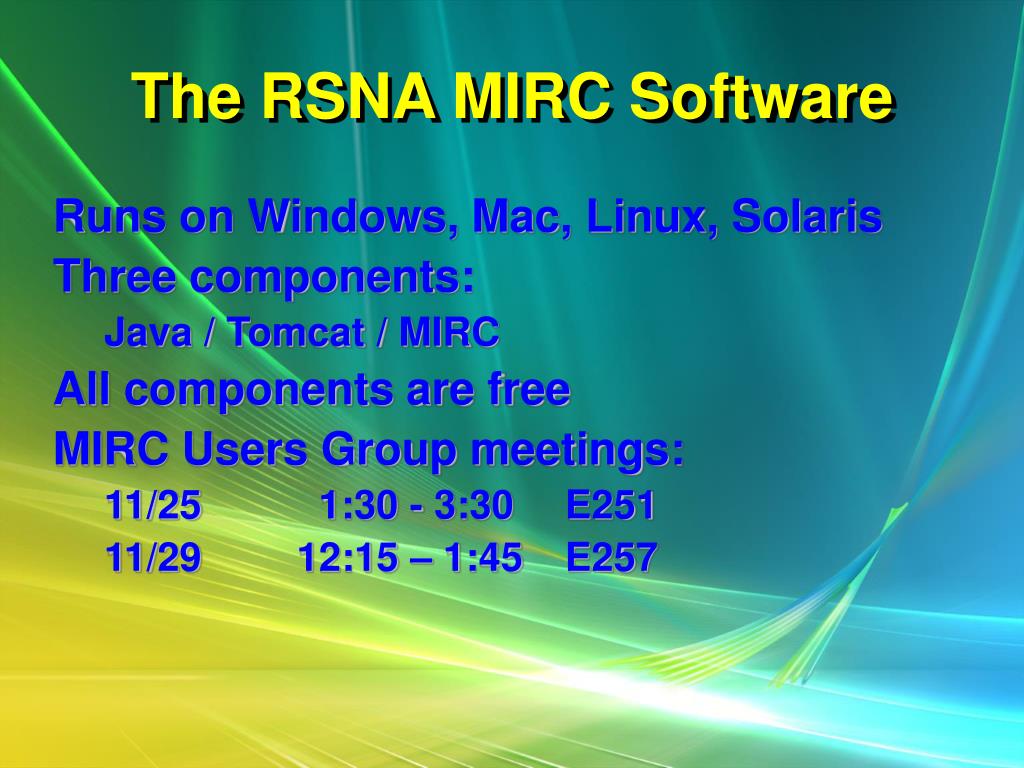 The RSNA MIRC Software

Runs on Windows, Mac, Linux, Solaris

Three components:

Java / Tomcat / MIRC

All components are free

MIRC Users Group meetings:

11/25 1:30 - 3:30 E251

11/29 12:15 – 1:45 E257